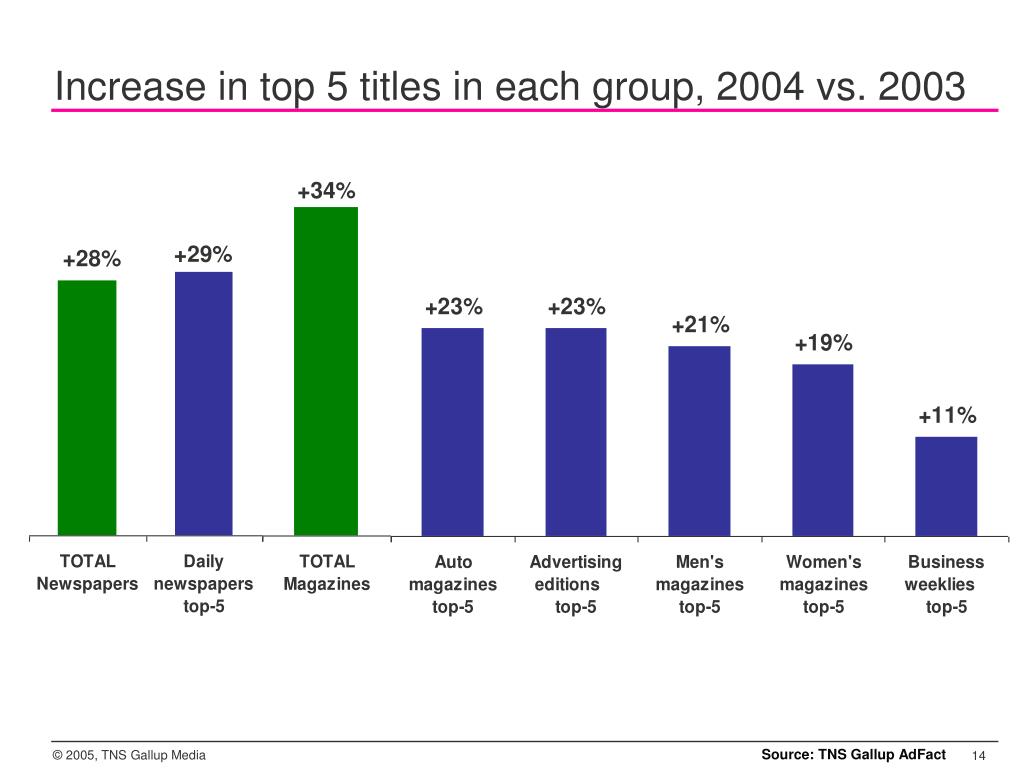 Increase in top 5 titles in each group, 2004 vs. 2003

+28%
+29%
+34%
+23%
+23%
+21%
+19%
+11%

TOTAL Newspapers
Daily newspapers top-5
TOTAL Magazines
Auto magazines top-5
Advertising editions top-5
Men's magazines top-5
Women's magazines top-5
Business weeklies top-5

© 2005, TNS Gallup Media
Source: TNS Gallup AdFact
14